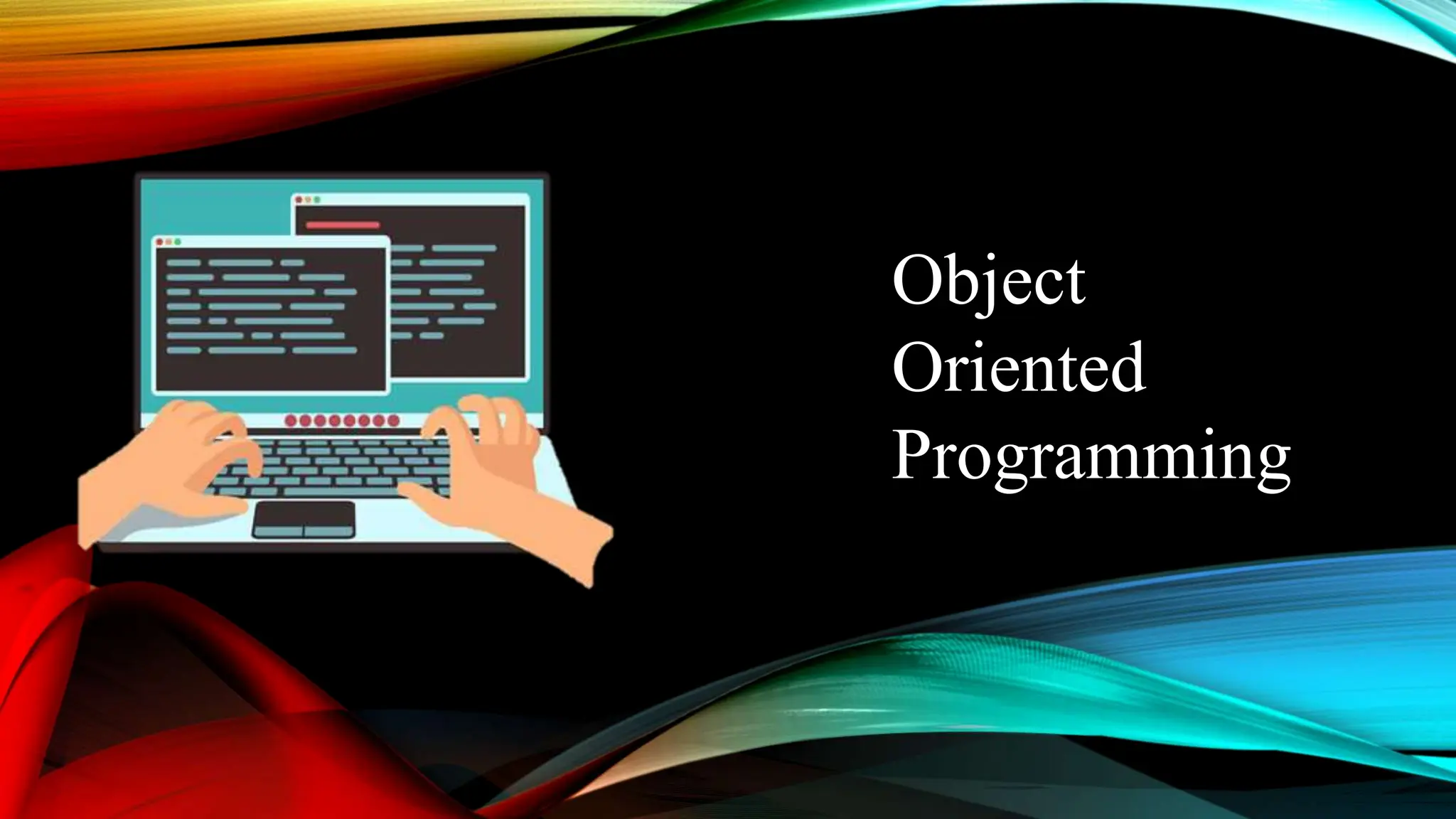 Object
Oriented
Programming